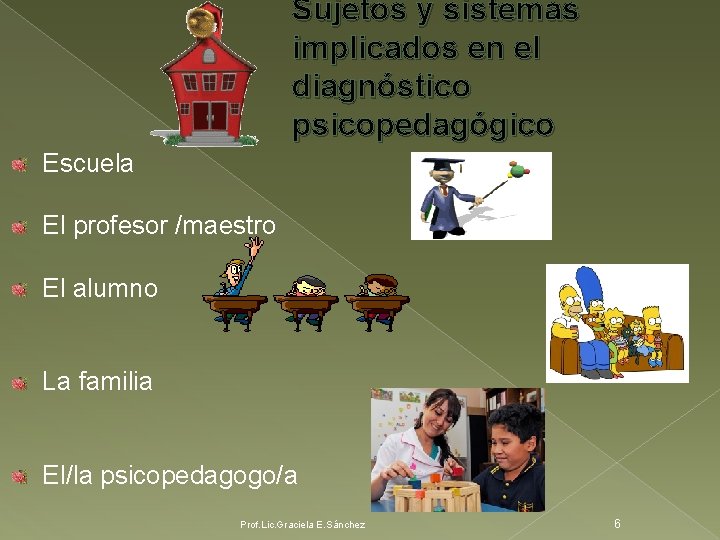 Sujetos y sistemas implicados en el diagnóstico psicopedagógico

Escuela

El profesor /maestro

El alumno

La familia

El/la psicopedagogo/a

Prof.Lic.Graciela E.Sánchez

6